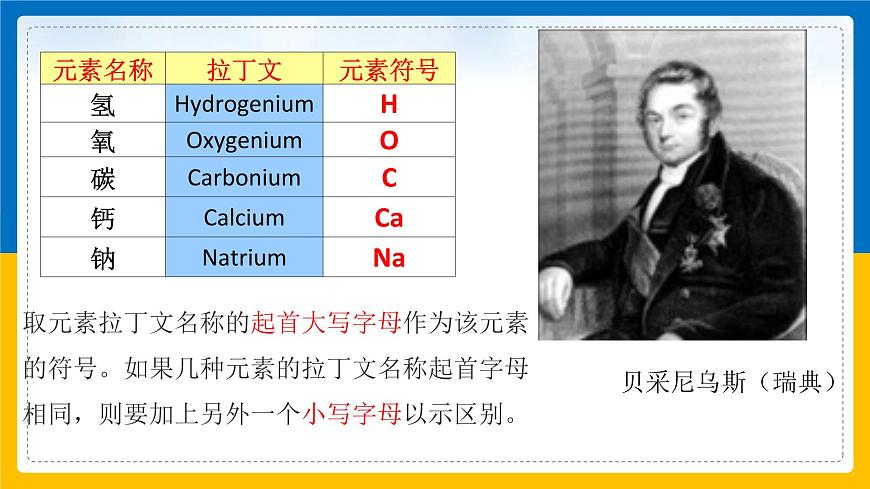 | 元素名称 | 拉丁文 | 元素符号 |
|---|---|---|
| 氢 | Hydrogenium | H |
| 氧 | Oxygenium | O |
| 碳 | Carbonium | C |
| 钙 | Calcium | Ca |
| 钠 | Natrium | Na |

取元素拉丁文名称的起首大写字母作为该元素的符号。如果几种元素的拉丁文名称起首字母相同，则要加上另外一个小写字母以示区别。

贝采尼乌斯（瑞典）